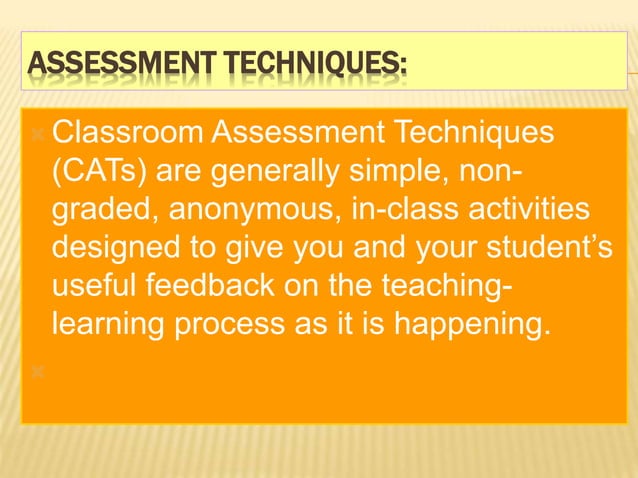 ASSESSMENT TECHNIQUES:

Classroom Assessment Techniques (CATs) are generally simple, non-graded, anonymous, in-class activities designed to give you and your student's useful feedback on the teaching-learning process as it is happening.